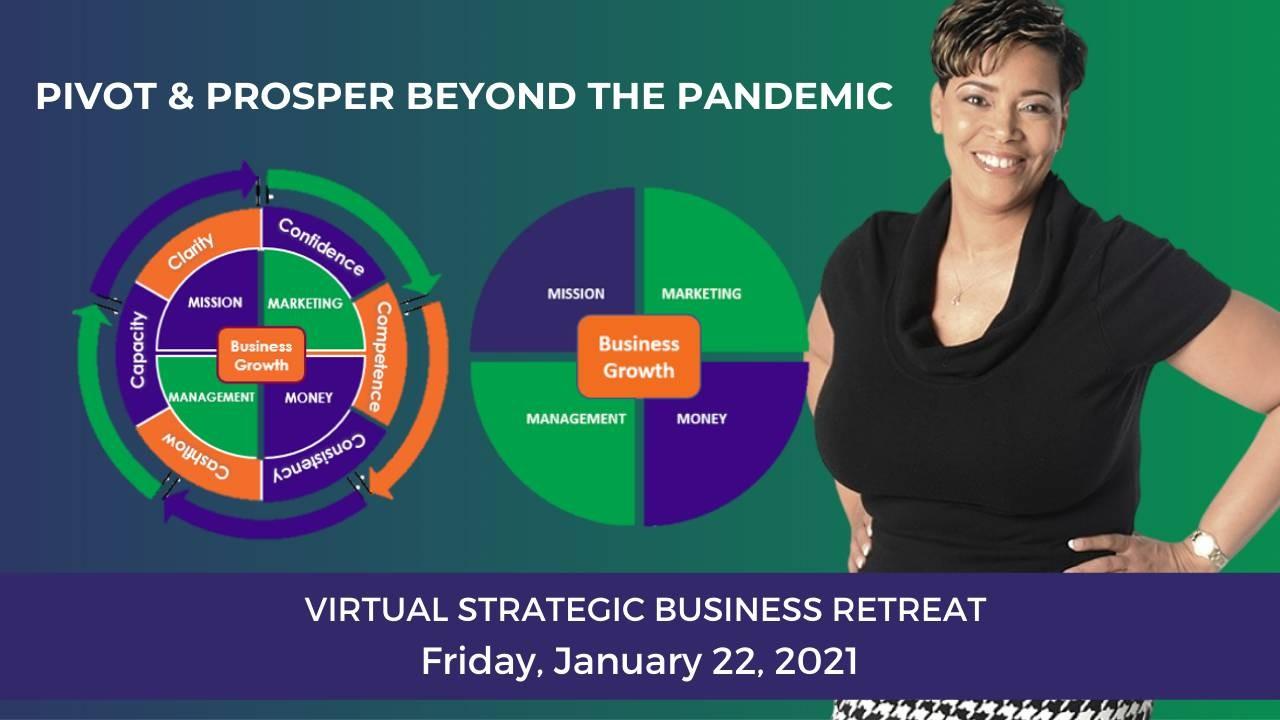 PIVOT & PROSPER BEYOND THE PANDEMIC

Clarity
Confidence
Competence
Consistency
Cashflow
Capacity
MISSION
MARKETING
Business Growth
MANAGEMENT
MONEY

MISSION
MARKETING
Business Growth
MANAGEMENT
MONEY

VIRTUAL STRATEGIC BUSINESS RETREAT
Friday, January 22, 2021